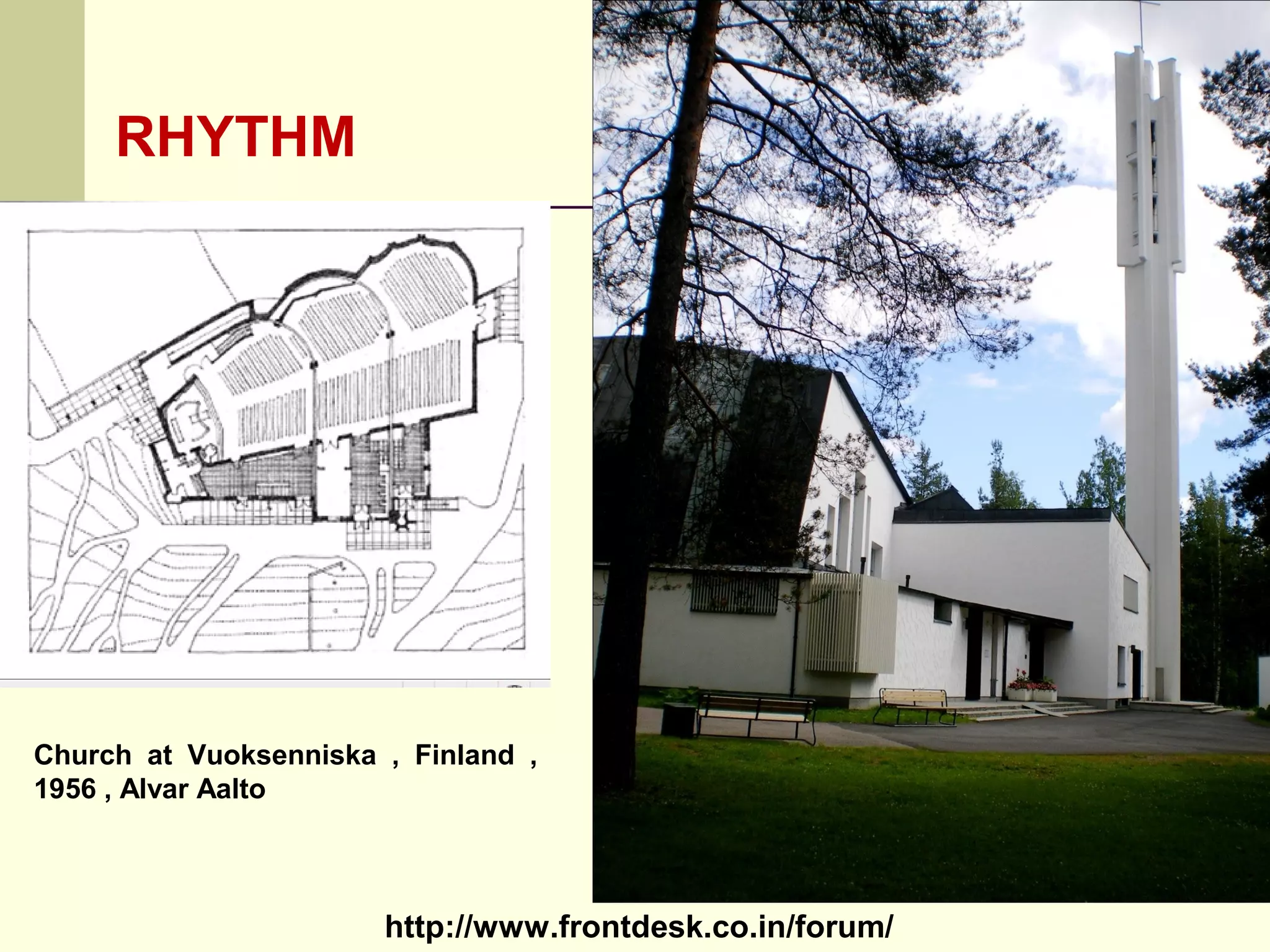 RHYTHM

Church at Vuoksenniska , Finland , 1956 , Alvar Aalto

http://www.frontdesk.co.in/forum/